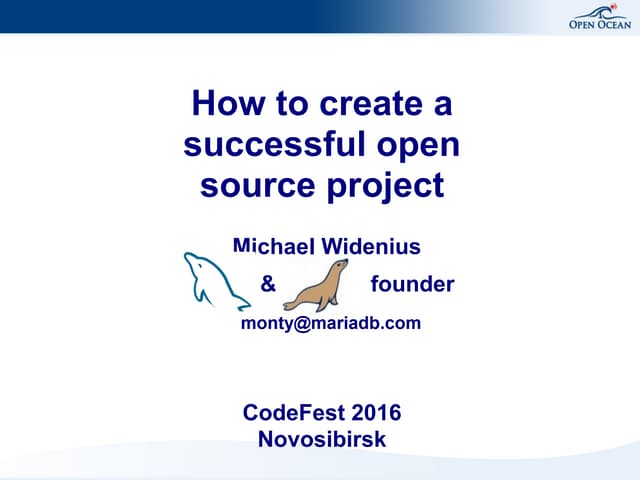 OPEN OCEAN

How to create a successful open source project

Michael Widenius

& founder

monty@mariadb.com

CodeFest 2016
Novosibirsk